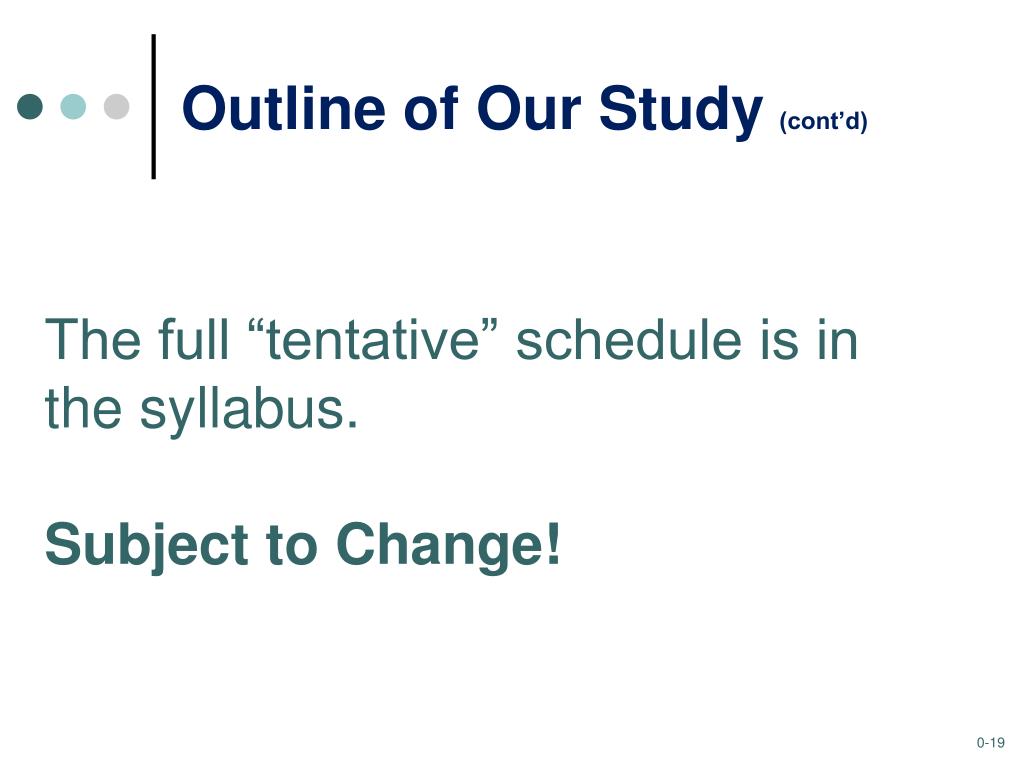 Outline of Our Study (cont’d)

The full “tentative” schedule is in the syllabus.

Subject to Change!

0-19